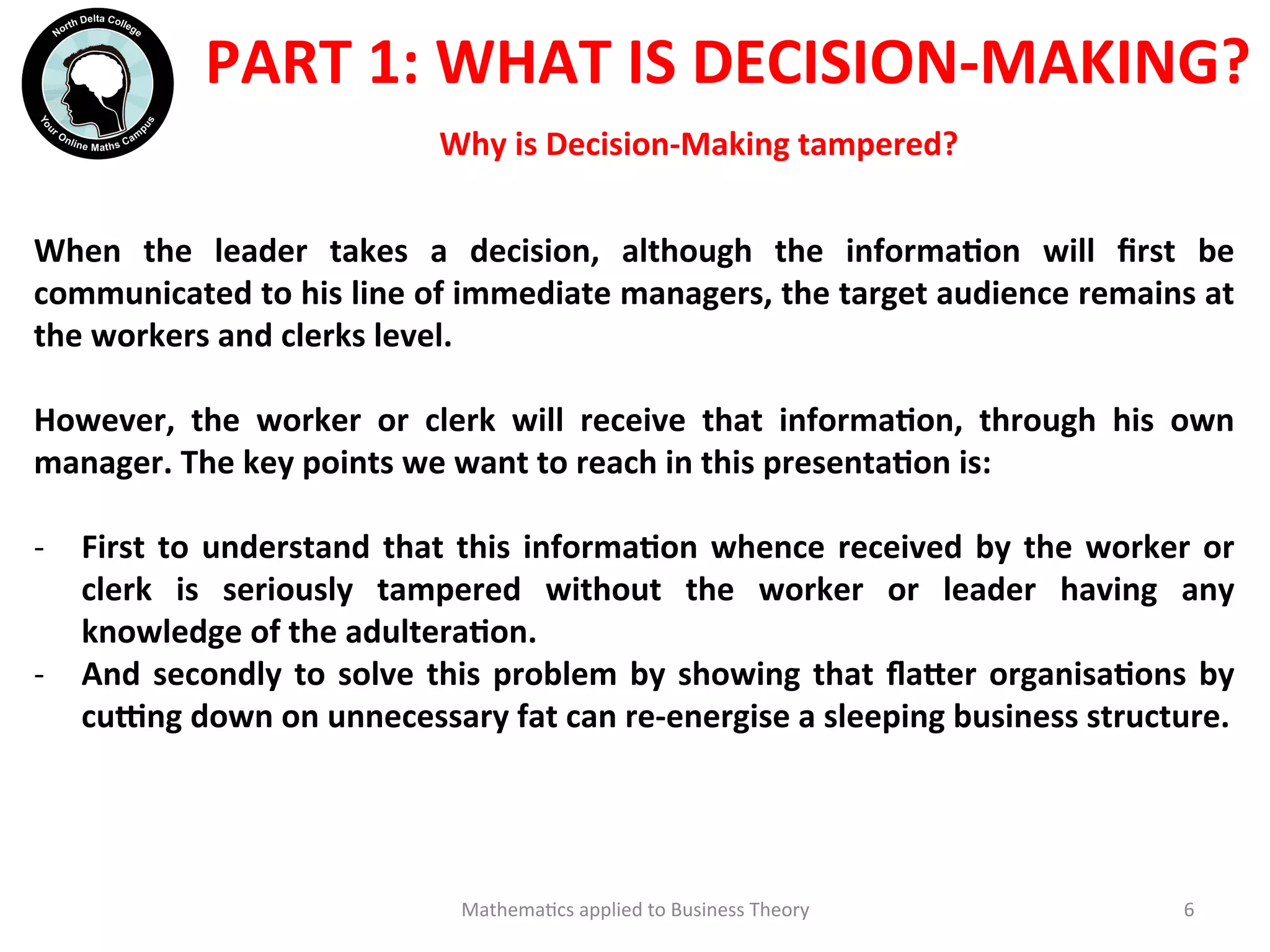 North Delta College
Your Online Maths Campus

PART 1: WHAT IS DECISION-MAKING?

Why is Decision-Making tampered?

When the leader takes a decision, although the information will first be communicated to his line of immediate managers, the target audience remains at the workers and clerks level.

However, the worker or clerk will receive that information, through his own manager. The key points we want to reach in this presentation is:

- First to understand that this information whence received by the worker or clerk is seriously tampered without the worker or leader having any knowledge of the adulteration.
- And secondly to solve this problem by showing that flatter organisations by cutting down on unnecessary fat can re-energise a sleeping business structure.

Mathematics applied to Business Theory

6